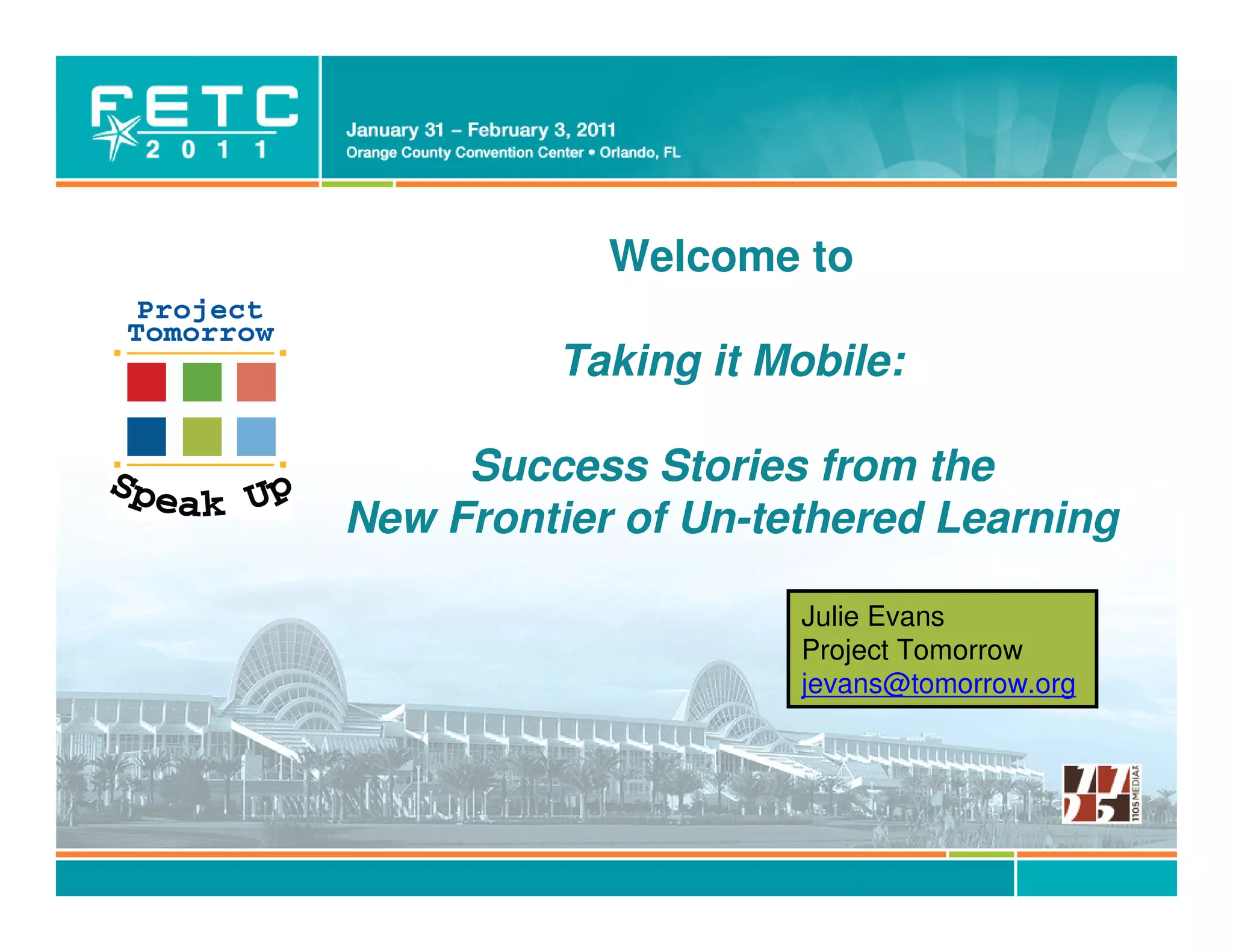 FETC
2011

January 31 – February 3, 2011
Orange County Convention Center • Orlando, FL

Project Tomorrow

Speak Up

Welcome to

Taking it Mobile:

Success Stories from the New Frontier of Un-tethered Learning

Julie Evans
Project Tomorrow
jevans@tomorrow.org

1105 MEDIA